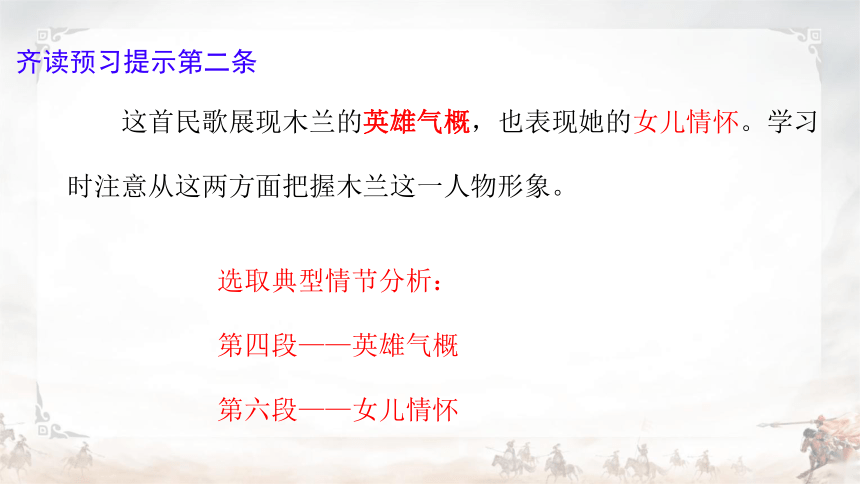 齐读预习提示第二条

这首民歌展现木兰的英雄气概，也表现她的女儿情怀。学习时注意从这两方面把握木兰这一人物形象。

选取典型情节分析：

第四段——英雄气概

第六段——女儿情怀